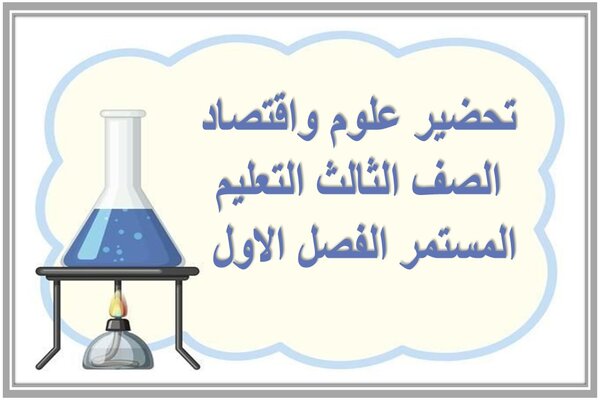 تحضير علوم واقتصاد
الصف الثالث التعليم
المستمر الفصل الاول